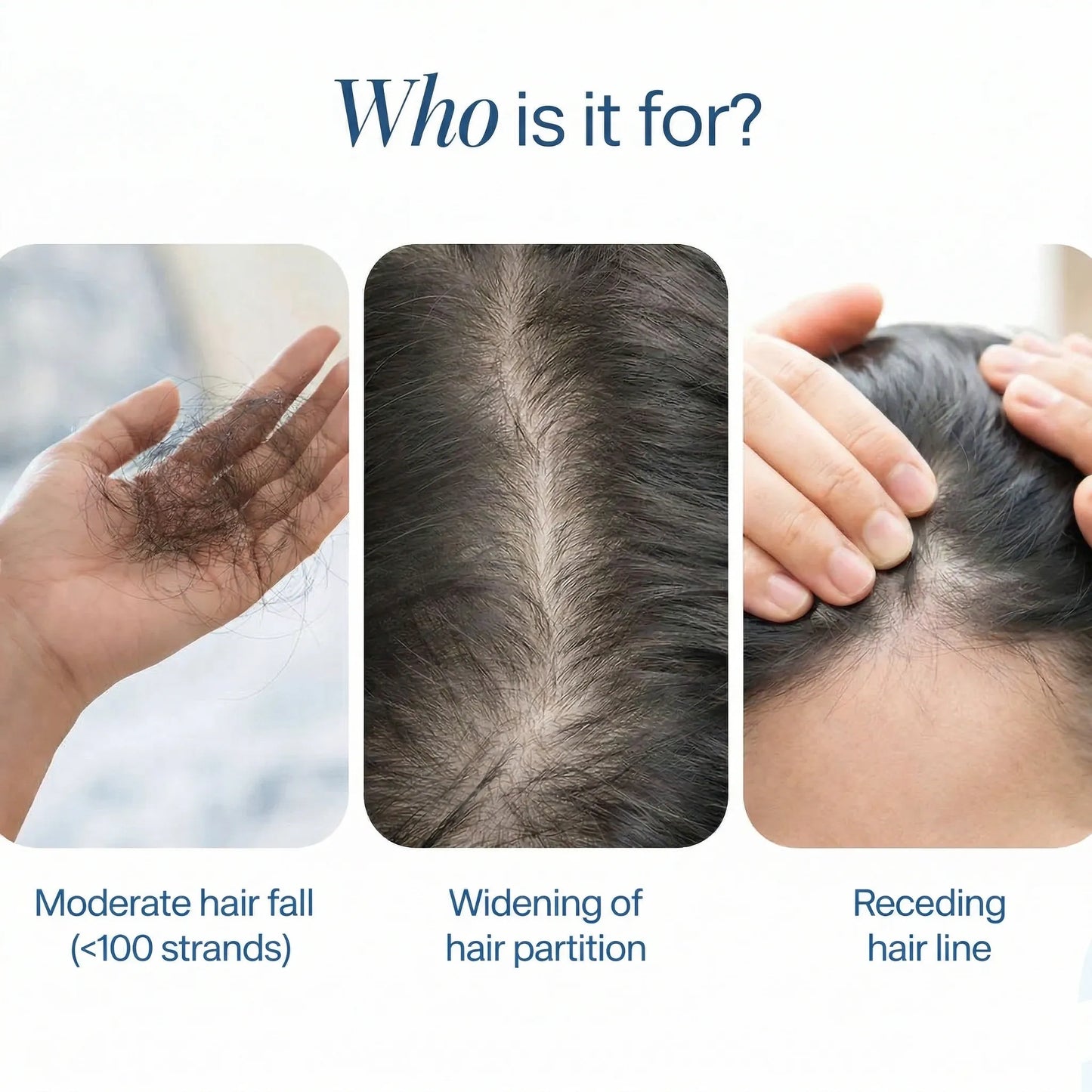 Who is it for?

Moderate hair fall (<100 strands)

Widening of hair partition

Receding hair line